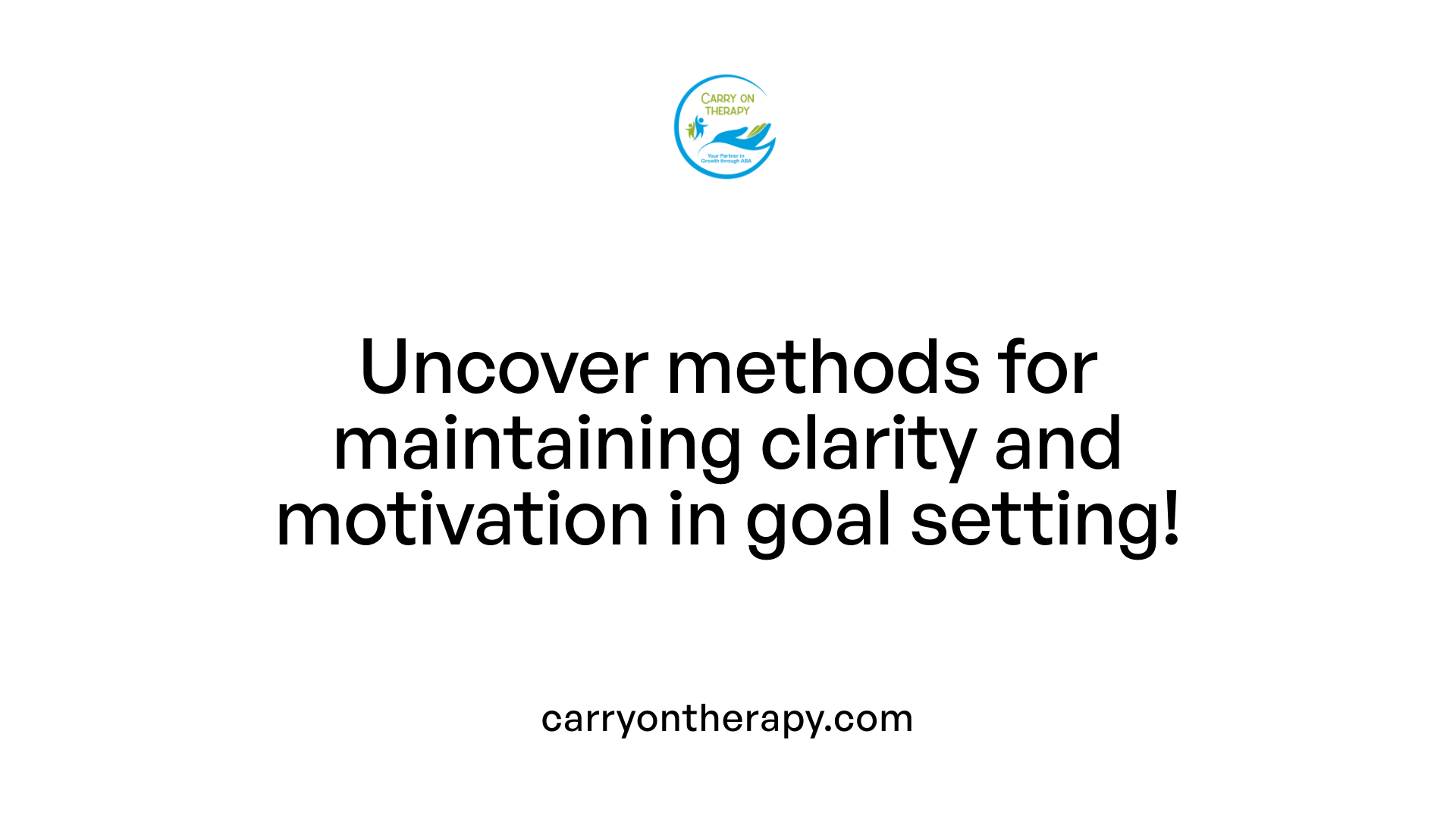 CARRY ON THERAPY

Your Partner in Growth through ABA

Uncover methods for maintaining clarity and motivation in goal setting!

carryontherapy.com